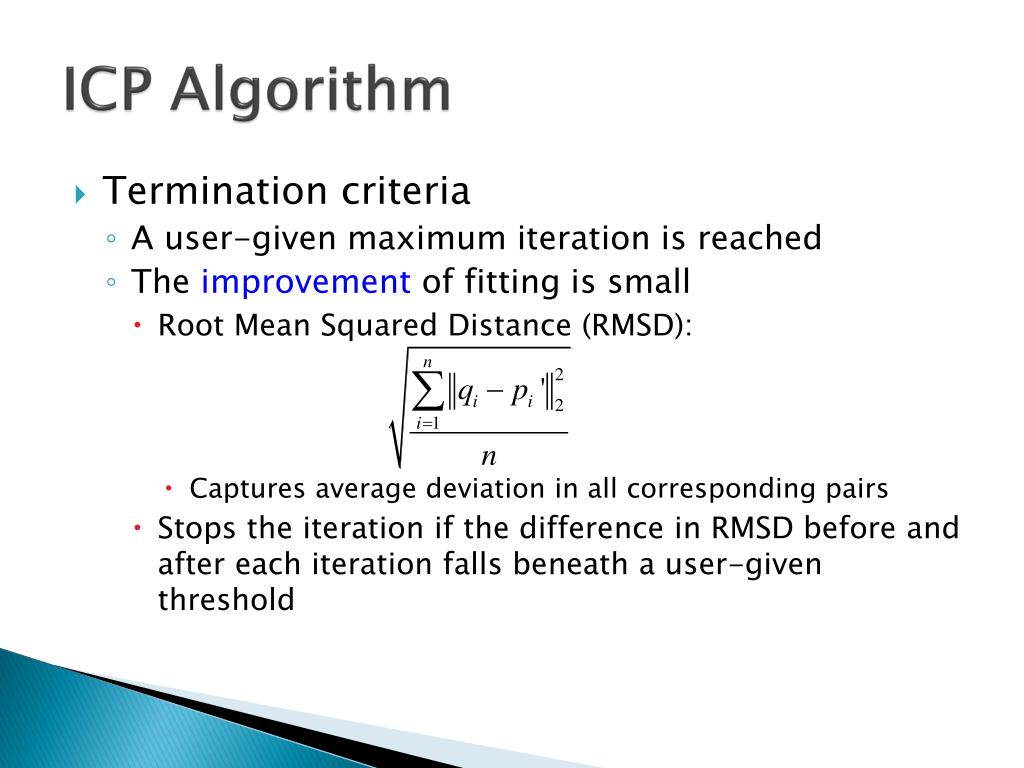 ICP Algorithm

Termination criteria

A user-given maximum iteration is reached

The improvement of fitting is small

Root Mean Squared Distance (RMSD):

$\sqrt{\frac{\sum_{i=1}^{n} \|q_i - p_i'\|_2^2}{n}}$

Captures average deviation in all corresponding pairs

Stops the iteration if the difference in RMSD before and after each iteration falls beneath a user-given threshold